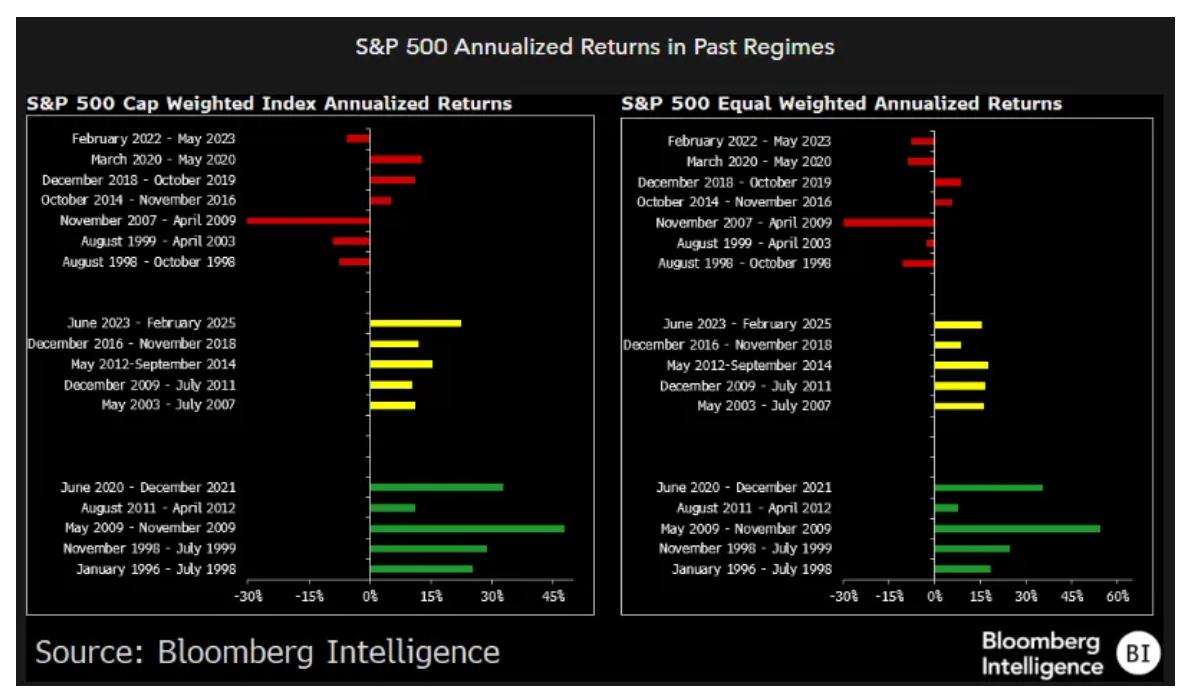 S&P 500 Annualized Returns in Past Regimes

S&P 500 Cap Weighted Index Annualized Returns

February 2022 - May 2023
March 2020 - May 2020
December 2018 - October 2019
October 2014 - November 2016
November 2007 - April 2009
August 1999 - April 2003
August 1998 - October 1998

June 2023 - February 2025
December 2016 - November 2018
May 2012-September 2014
December 2009 - July 2011
May 2003 - July 2007

June 2020 - December 2021
August 2011 - April 2012
May 2009 - November 2009
November 1998 - July 1999
January 1996 - July 1998

-30% -15% 0% 15% 30% 45%

S&P 500 Equal Weighted Annualized Returns

February 2022 - May 2023
March 2020 - May 2020
December 2018 - October 2019
October 2014 - November 2016
November 2007 - April 2009
August 1999 - April 2003
August 1998 - October 1998

June 2023 - February 2025
December 2016 - November 2018
May 2012-September 2014
December 2009 - July 2011
May 2003 - July 2007

June 2020 - December 2021
August 2011 - April 2012
May 2009 - November 2009
November 1998 - July 1999
January 1996 - July 1998

-30% -15% 0% 15% 30% 45% 60%

Source: Bloomberg Intelligence

Bloomberg Intelligence BI